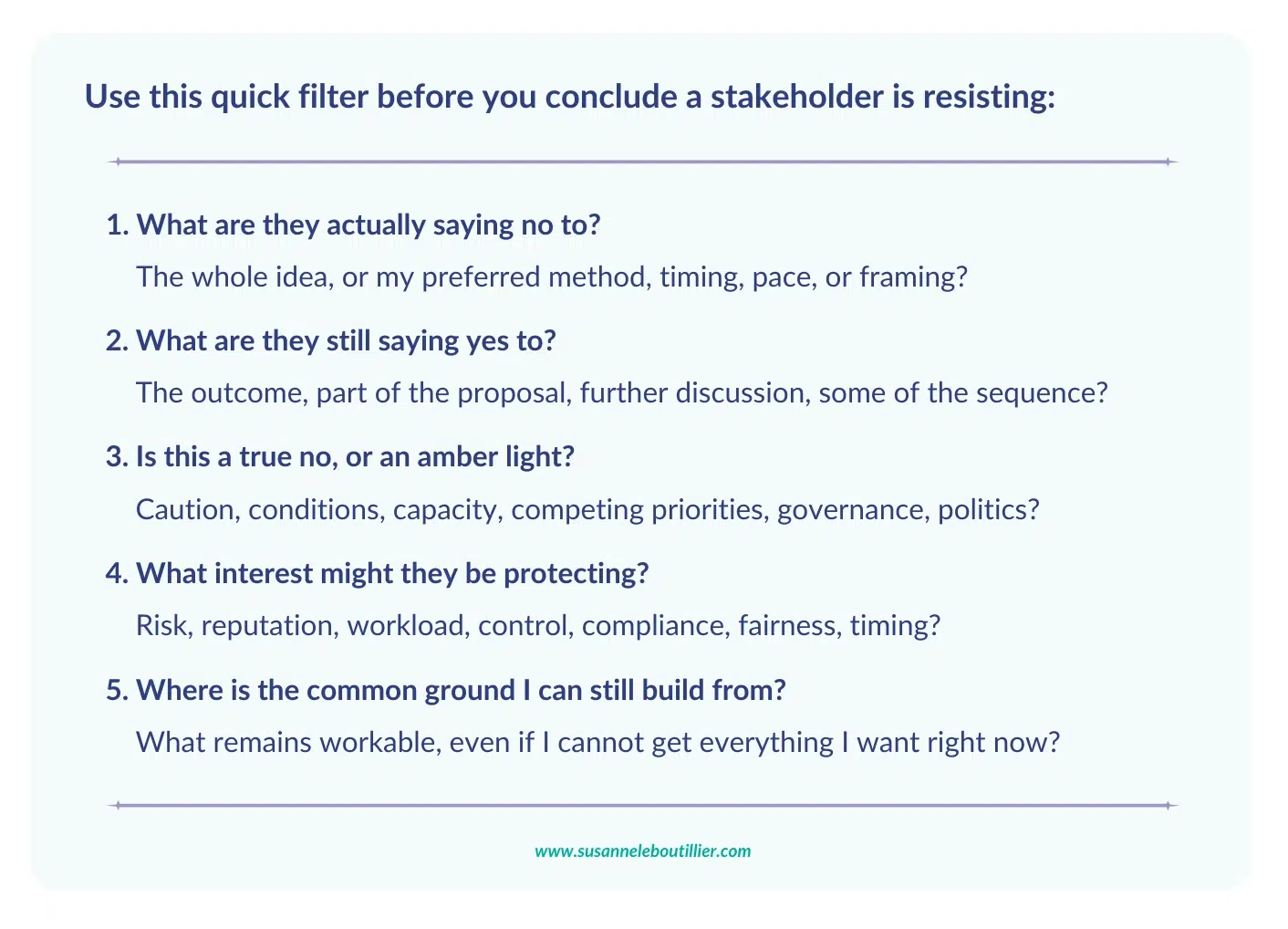 Use this quick filter before you conclude a stakeholder is resisting:

1. What are they actually saying no to?
The whole idea, or my preferred method, timing, pace, or framing?

2. What are they still saying yes to?
The outcome, part of the proposal, further discussion, some of the sequence?

3. Is this a true no, or an amber light?
Caution, conditions, capacity, competing priorities, governance, politics?

4. What interest might they be protecting?
Risk, reputation, workload, control, compliance, fairness, timing?

5. Where is the common ground I can still build from?
What remains workable, even if I cannot get everything I want right now?

www.susanneleboutillier.com